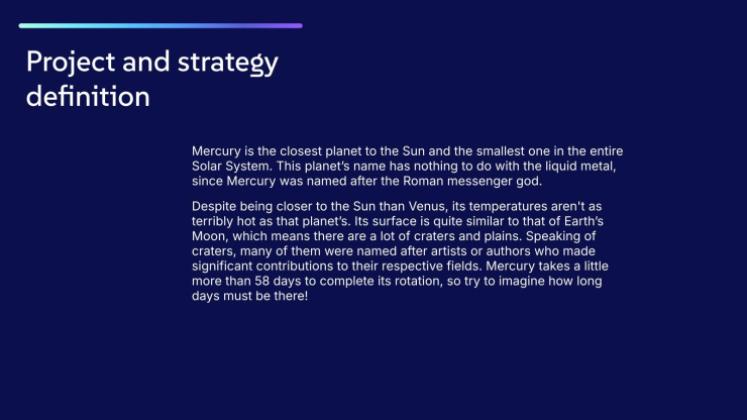 Project and strategy definition

Mercury is the closest planet to the Sun and the smallest one in the entire Solar System. This planet's name has nothing to do with the liquid metal, since Mercury was named after the Roman messenger god.

Despite being closer to the Sun than Venus, its temperatures aren't as terribly hot as that planet's. Its surface is quite similar to that of Earth's Moon, which means there are a lot of craters and plains. Speaking of craters, many of them were named after artists or authors who made significant contributions to their respective fields. Mercury takes a little more than 58 days to complete its rotation, so try to imagine how long days must be there!